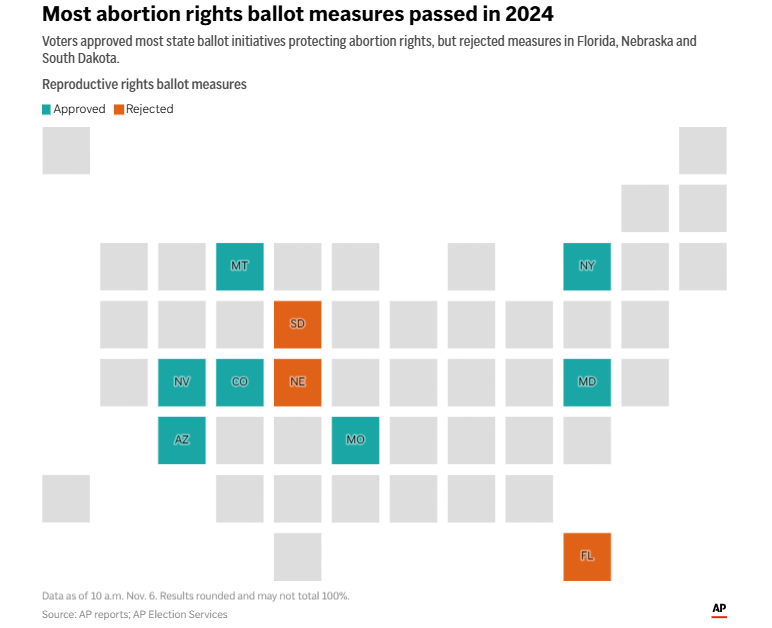 Most abortion rights ballot measures passed in 2024

Voters approved most state ballot initiatives protecting abortion rights, but rejected measures in Florida, Nebraska and South Dakota.

Reproductive rights ballot measures

Approved Rejected

MT
NY
SD
NV
CO
NE
MD
AZ
MO
FL

Data as of 10 a.m. Nov. 6. Results rounded and may not total 100%.

Source: AP reports; AP Election Services

AP